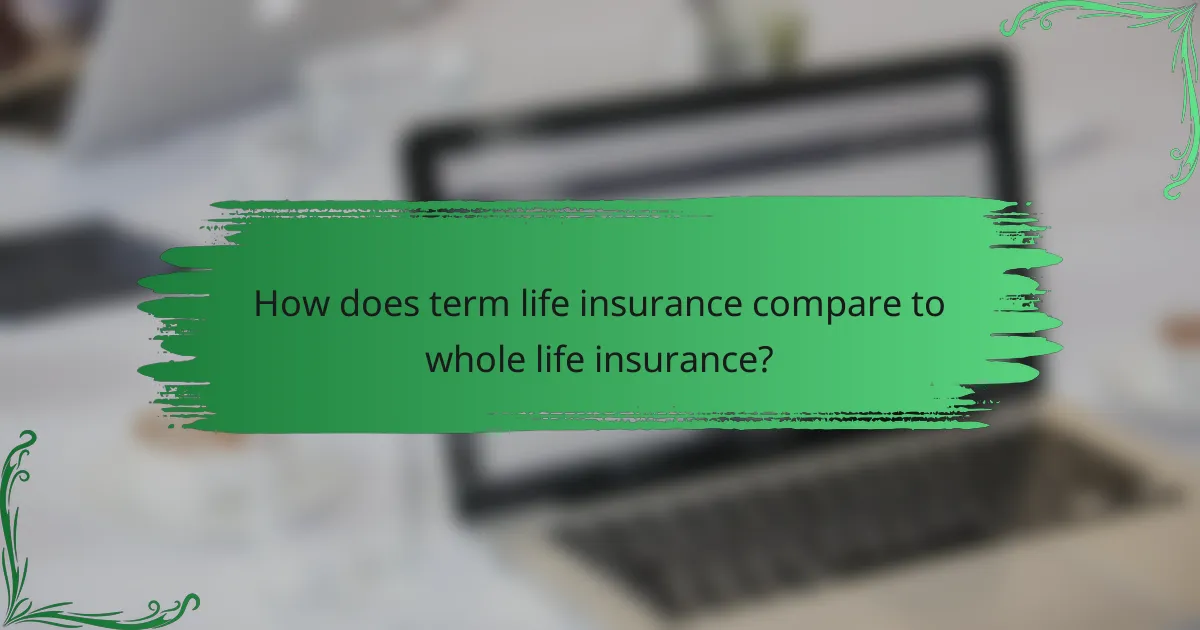 How does term life insurance compare to whole life insurance?